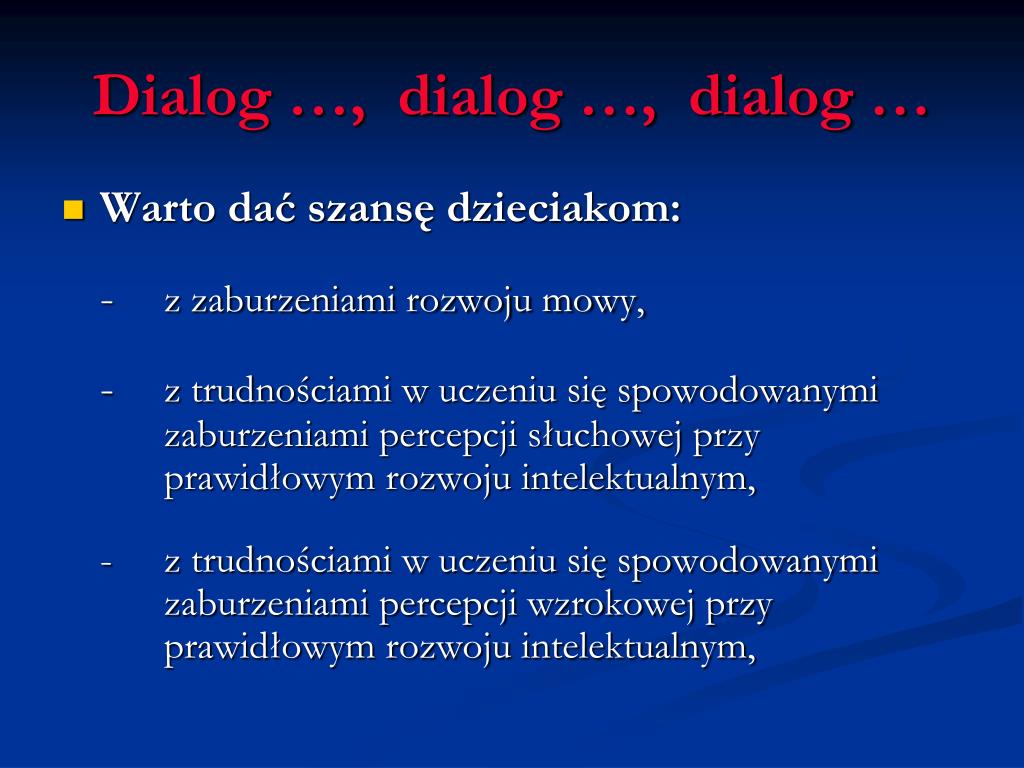 Dialog …, dialog …, dialog …

Warto dać szansę dzieciakom:

- z zaburzeniami rozwoju mowy,

- z trudnościami w uczeniu się spowodowanymi zaburzeniami percepcji słuchowej przy prawidłowym rozwoju intelektualnym,

- z trudnościami w uczeniu się spowodowanymi zaburzeniami percepcji wzrokowej przy prawidłowym rozwoju intelektualnym,